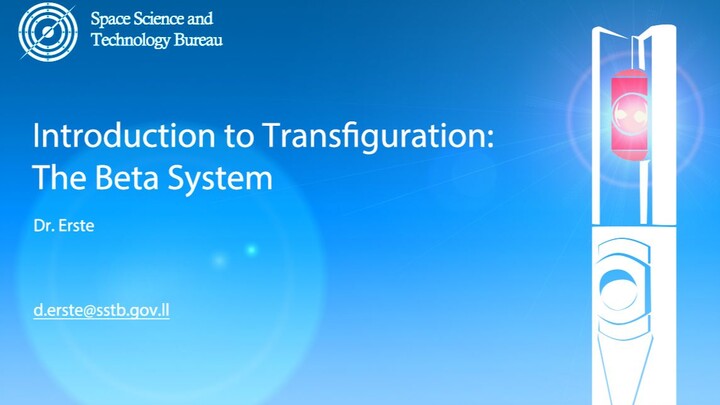 Space Science and Technology Bureau

Introduction to Transfiguration: The Beta System

Dr. Erste

d.erste@sstb.gov.ll